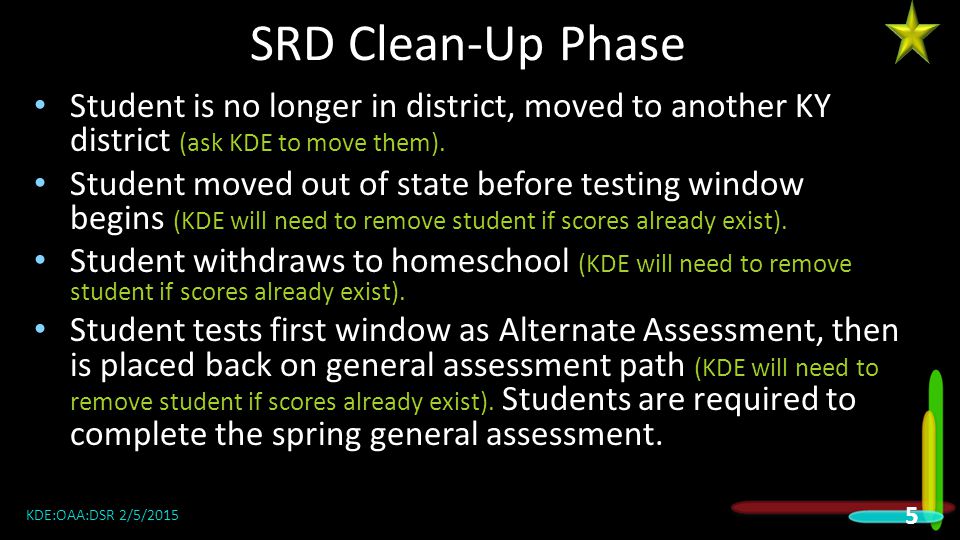 SRD Clean-Up Phase

• Student is no longer in district, moved to another KY district (ask KDE to move them).
• Student moved out of state before testing window begins (KDE will need to remove student if scores already exist).
• Student withdraws to homeschool (KDE will need to remove student if scores already exist).
• Student tests first window as Alternate Assessment, then is placed back on general assessment path (KDE will need to remove student if scores already exist). Students are required to complete the spring general assessment.

KDE:OAA:DSR 2/5/2015

5